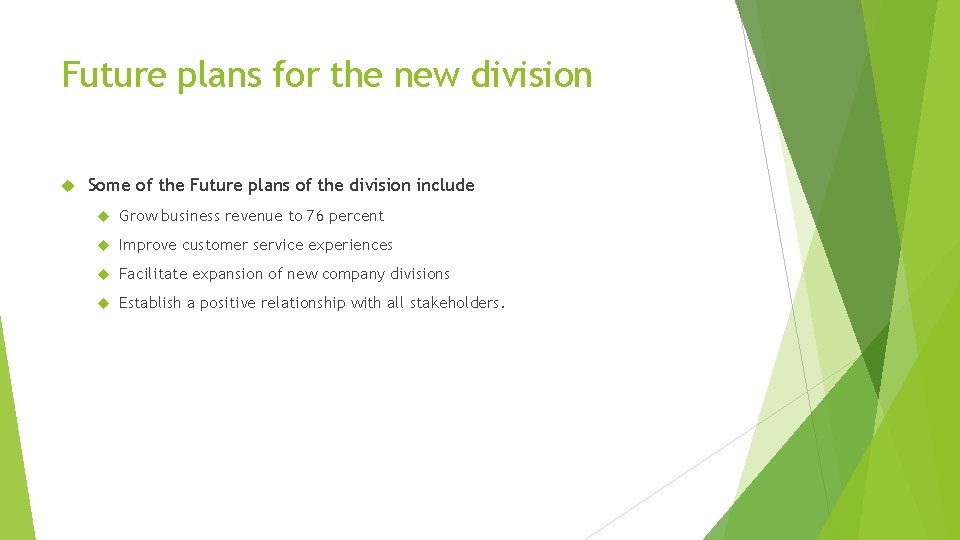 Future plans for the new division

Some of the Future plans of the division include

Grow business revenue to 76 percent

Improve customer service experiences

Facilitate expansion of new company divisions

Establish a positive relationship with all stakeholders.